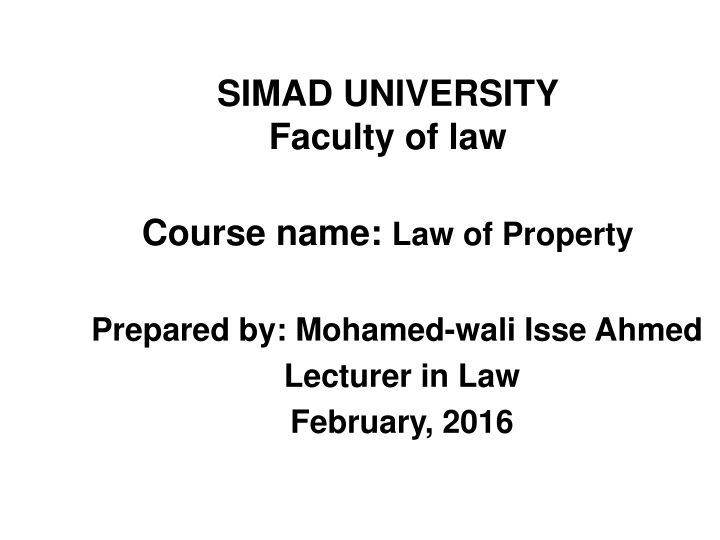 SIMAD UNIVERSITY
Faculty of law

Course name: Law of Property

Prepared by: Mohamed-wali Isse Ahmed
Lecturer in Law
February, 2016